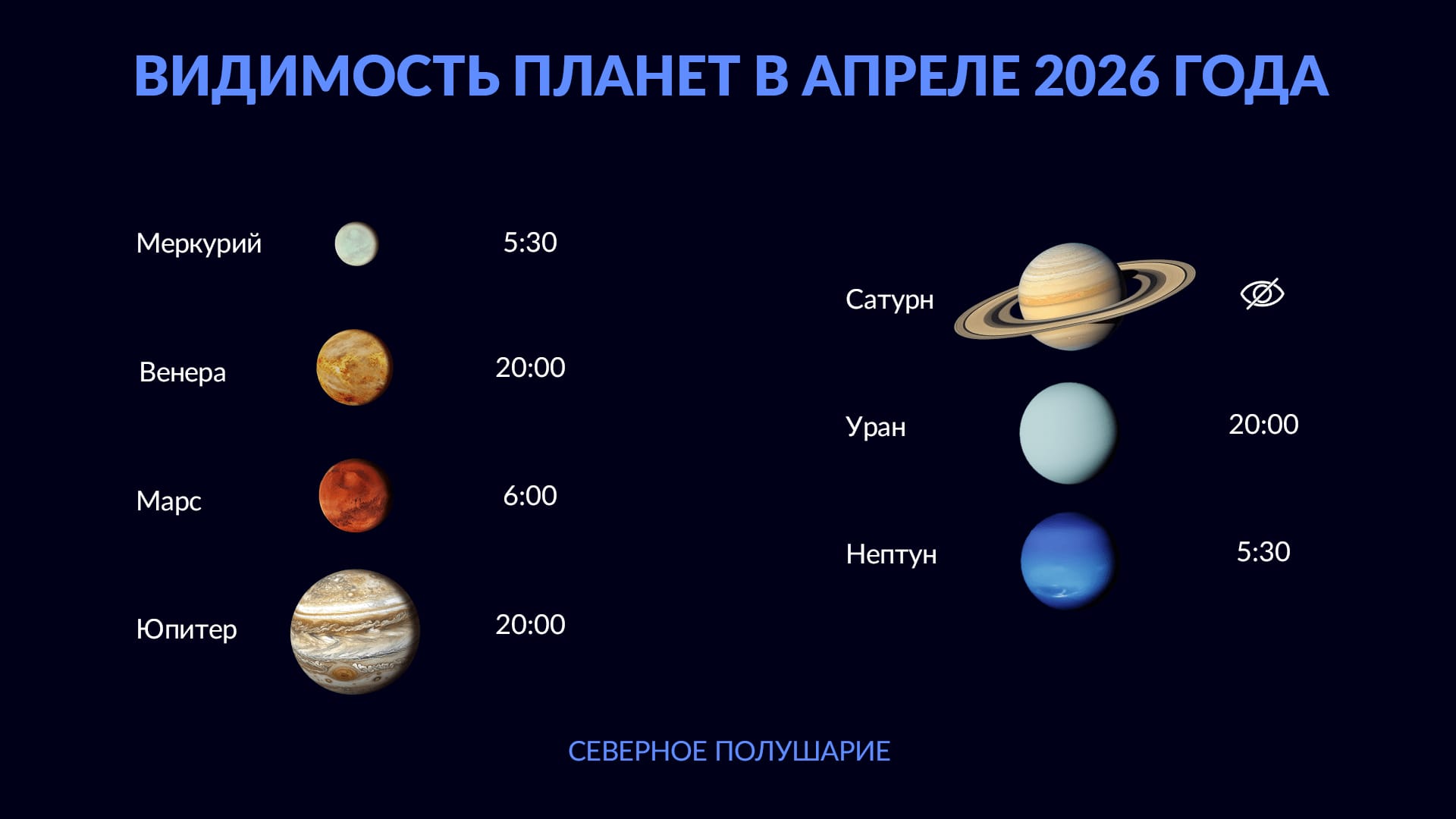 ВИДИМОСТЬ ПЛАНЕТ В АПРЕЛЕ 2026 ГОДА

Меркурий 5:30

Венера 20:00

Марс 6:00

Юпитер 20:00

Сатурн

Уран 20:00

Нептун 5:30

СЕВЕРНОЕ ПОЛУШАРИЕ